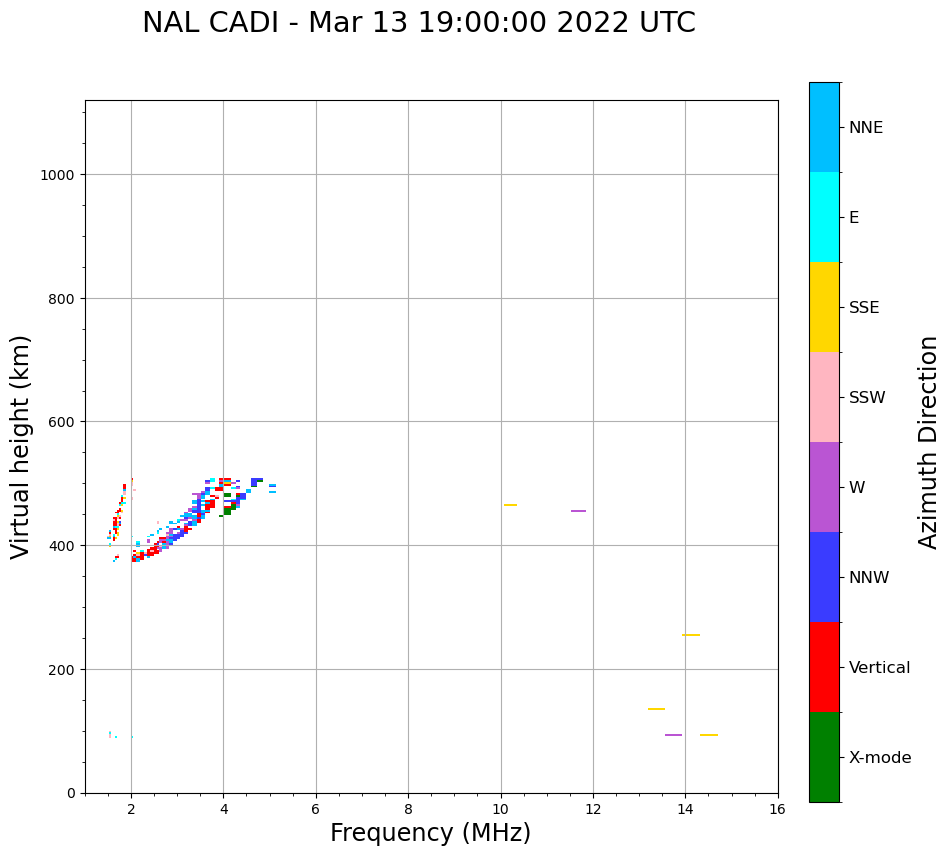 NAL CADI - Mar 13 19:00:00 2022 UTC

Virtual height (km)

1000
800
600
400
200
0

2
4
6
8
10
12
14
16

Frequency (MHz)

NNE
E
SSE
SSW
W
NNW
Vertical
X-mode

Azimuth Direction